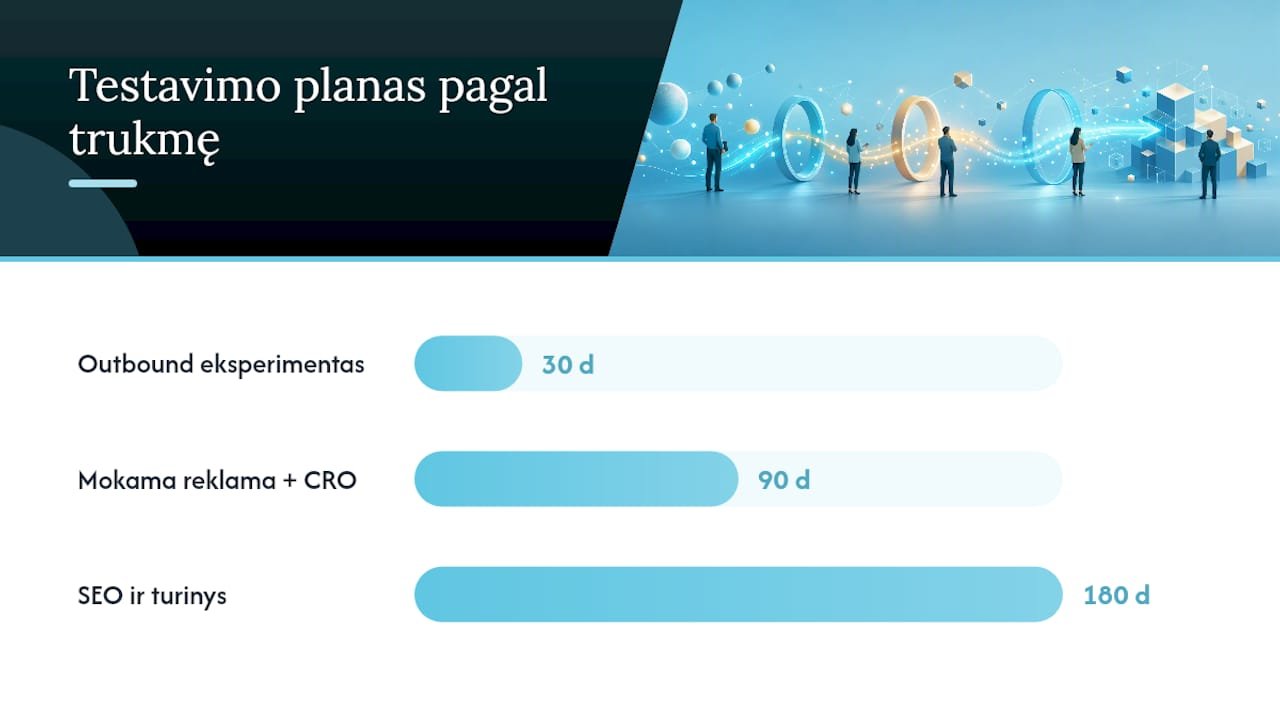 Testavimo planas pagal trukmę

Outbound eksperimentas
30 d

Mokama reklama + CRO
90 d

SEO ir turinys
180 d